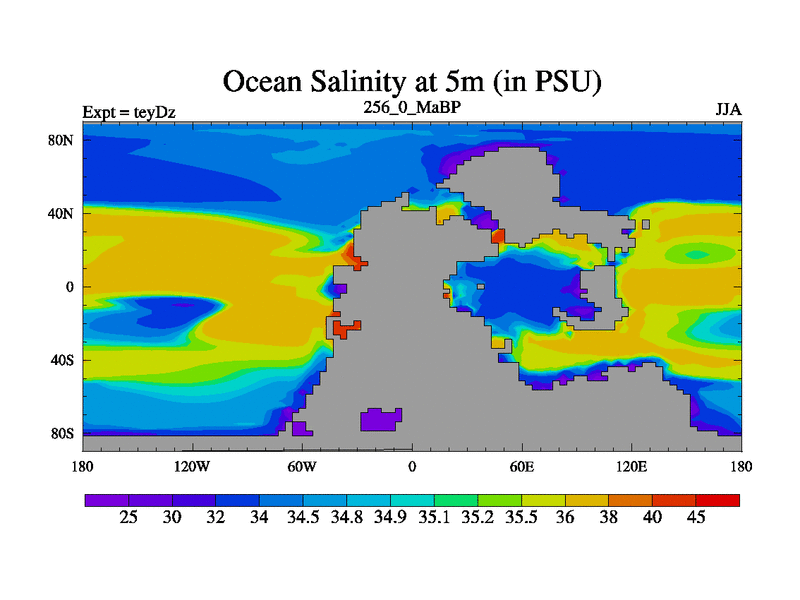 Ocean Salinity at 5m (in PSU)

Expt = teyDz
256_0_MaBP
JJA

80N
40N
0
40S
80S

180
120W
60W
0
60E
120E
180

25
30
32
34
34.5
34.8
34.9
35.1
35.2
35.5
36
38
40
45